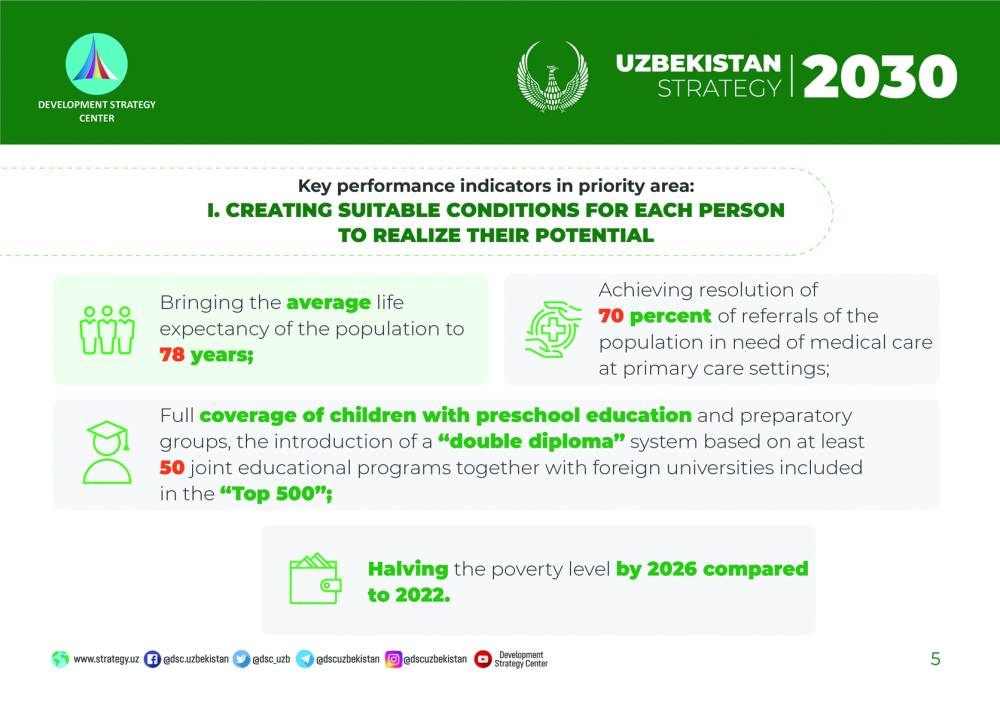 DEVELOPMENT STRATEGY CENTER

UZBEKISTAN STRATEGY 2030

Key performance indicators in priority area:
I. CREATING SUITABLE CONDITIONS FOR EACH PERSON TO REALIZE THEIR POTENTIAL

Bringing the average life expectancy of the population to 78 years;

Achieving resolution of 70 percent of referrals of the population in need of medical care at primary care settings;

Full coverage of children with preschool education and preparatory groups, the introduction of a "double diploma" system based on at least 50 joint educational programs together with foreign universities included in the "Top 500";

Halving the poverty level by 2026 compared to 2022.

www.strategy.uz @dsc.uzbekistan @dsc_uzb @dscuzbekistan @dscuzbekistan Development Strategy Center

5